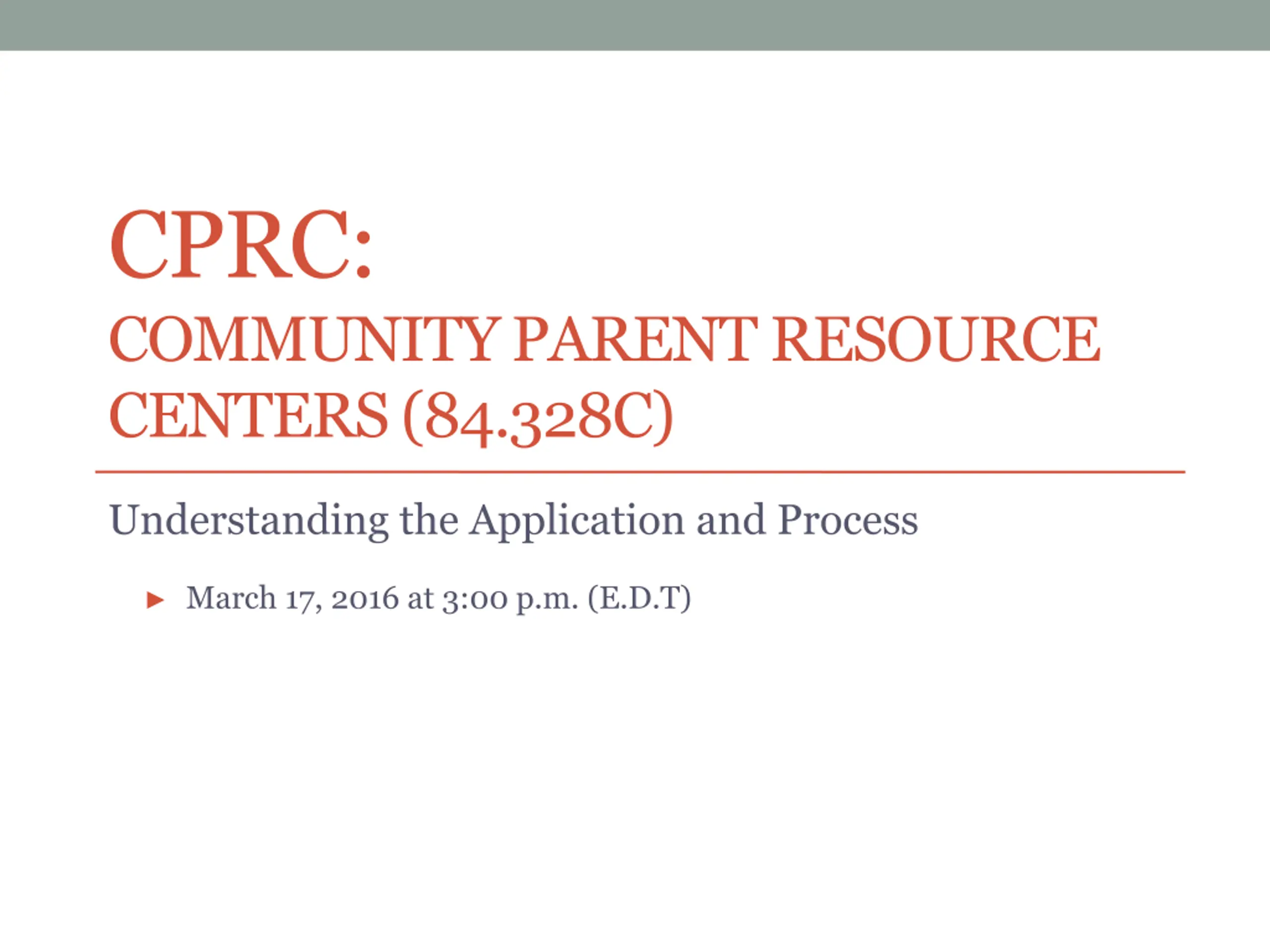 CPRC:
COMMUNITY PARENT RESOURCE CENTERS (84.328C)

Understanding the Application and Process

▸ March 17, 2016 at 3:00 p.m. (E.D.T)